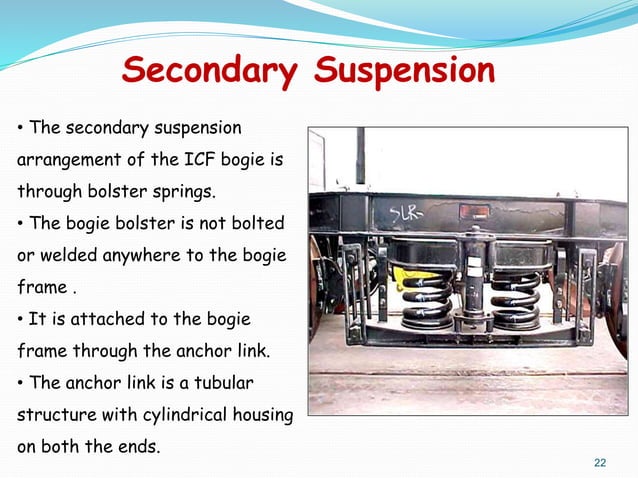 Secondary Suspension

• The secondary suspension arrangement of the ICF bogie is through bolster springs.

• The bogie bolster is not bolted or welded anywhere to the bogie frame .

• It is attached to the bogie frame through the anchor link.

• The anchor link is a tubular structure with cylindrical housing on both the ends.

SLR-

22